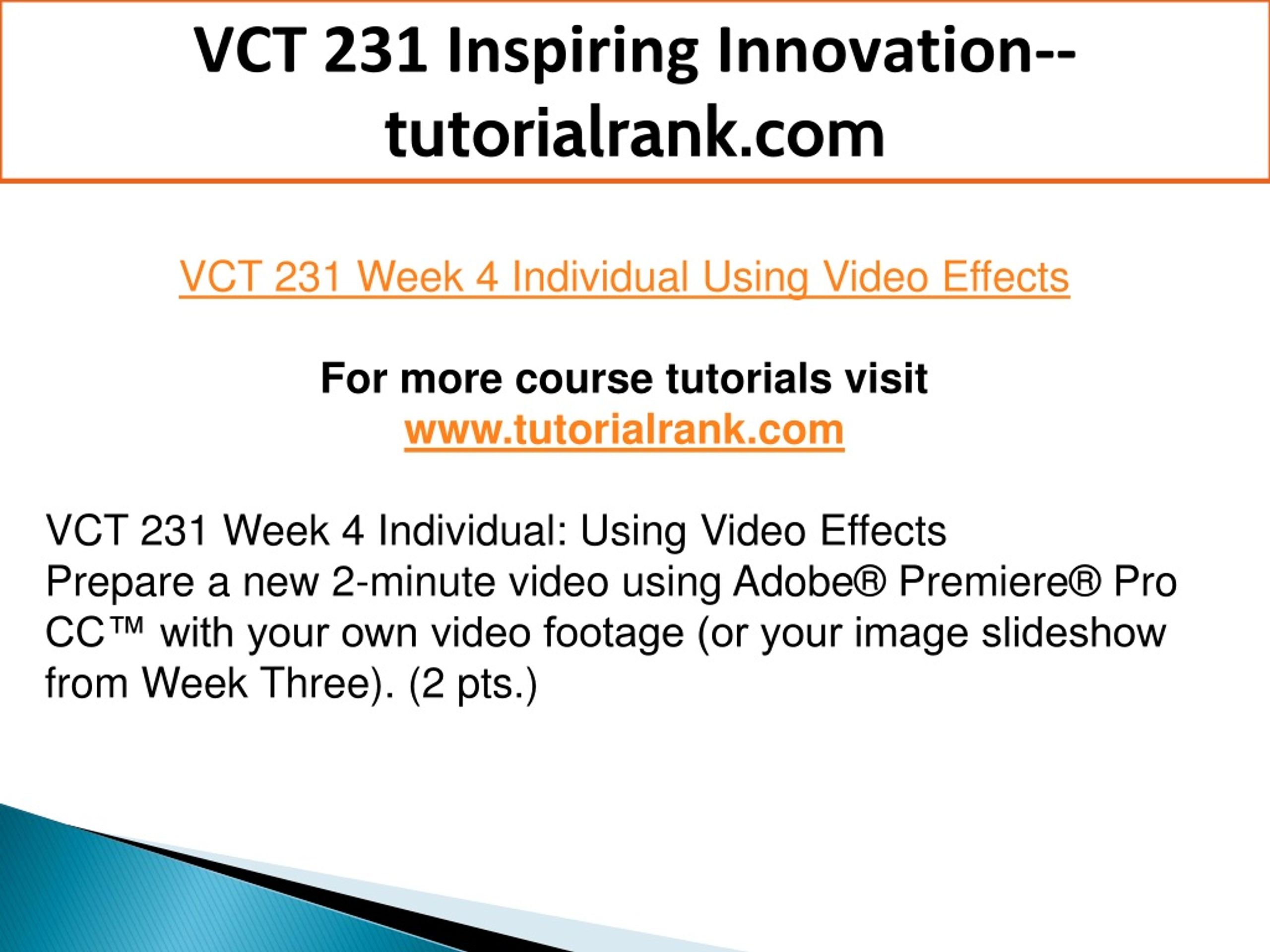 VCT 231 Inspiring Innovation--tutorialrank.com

VCT 231 Week 4 Individual Using Video Effects

For more course tutorials visit
www.tutorialrank.com

VCT 231 Week 4 Individual: Using Video Effects
Prepare a new 2-minute video using Adobe® Premiere® Pro CC™ with your own video footage (or your image slideshow from Week Three). (2 pts.)